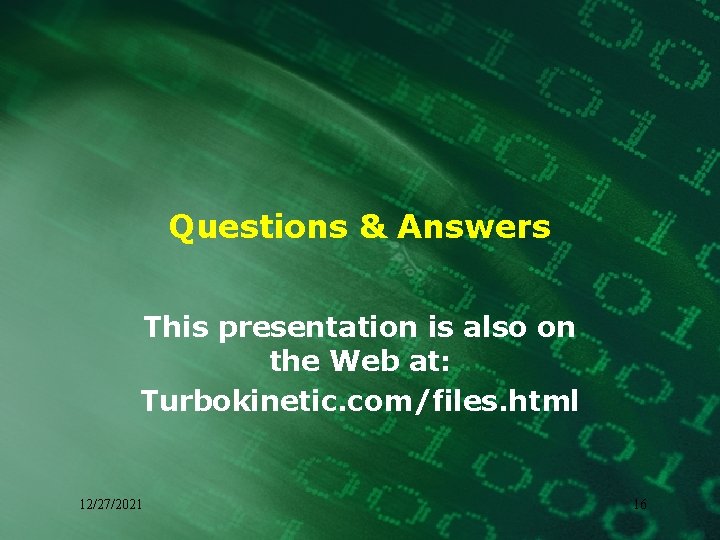 Questions & Answers

This presentation is also on the Web at:
Turbokinetic.com/files.html

12/27/2021

16